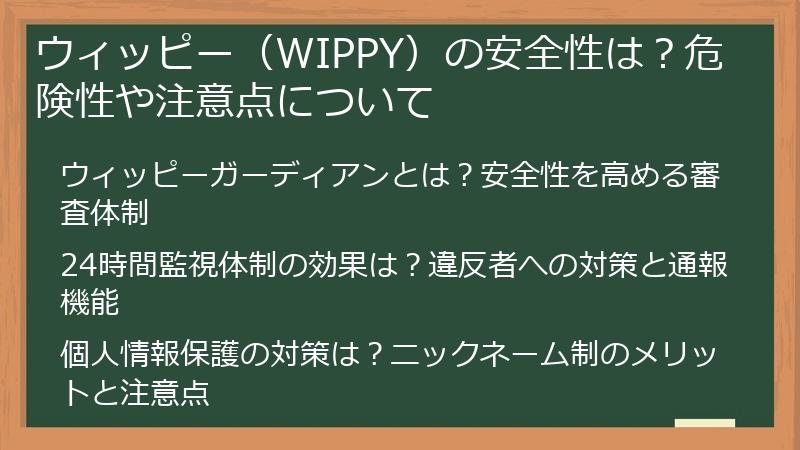 ウィッピー（WIPPY）の安全性は？危険性や注意点について

ウィッピーガーディアンとは？安全性を高める審査体制

24時間監視体制の効果は？違反者への対策と通報機能

個人情報保護の対策は？ニックネーム制のメリットと注意点